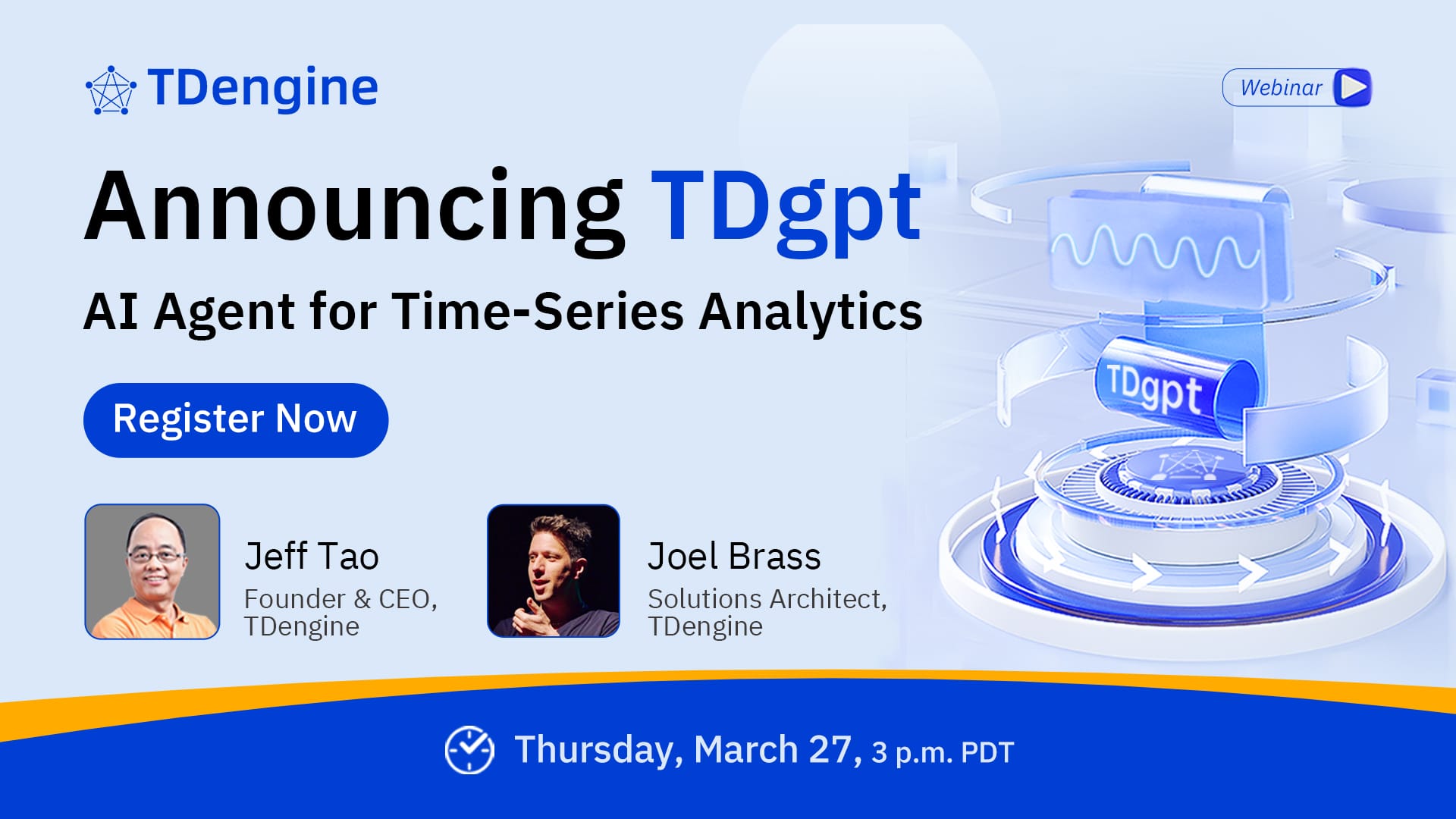 TDengine

Webinar

Announcing TDgpt

AI Agent for Time-Series Analytics

Register Now

TDgpt

Jeff Tao
Founder & CEO, TDengine

Joel Brass
Solutions Architect, TDengine

Thursday, March 27, 3 p.m. PDT